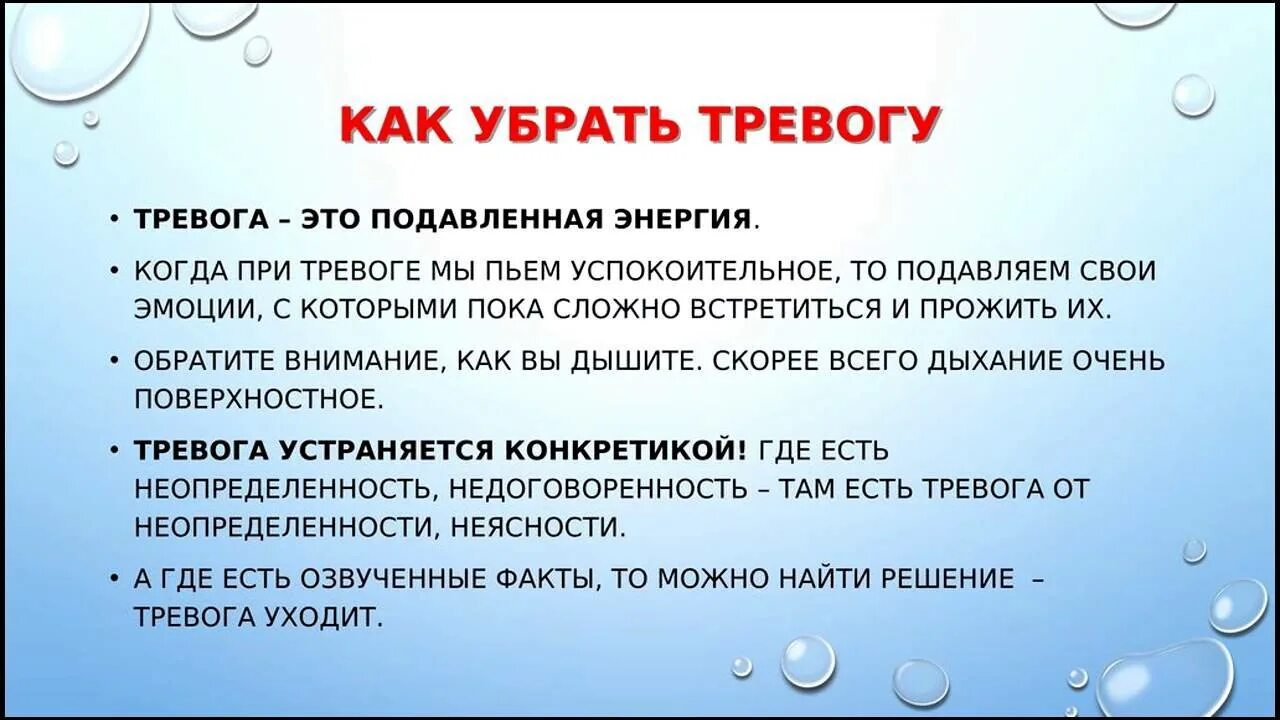 КАК УБРАТЬ ТРЕВОГУ

• ТРЕВОГА – ЭТО ПОДАВЛЕННАЯ ЭНЕРГИЯ.

• КОГДА ПРИ ТРЕВОГЕ МЫ ПЬЕМ УСПОКОИТЕЛЬНОЕ, ТО ПОДАВЛЯЕМ СВОИ ЭМОЦИИ, С КОТОРЫМИ ПОКА СЛОЖНО ВСТРЕТИТЬСЯ И ПРОЖИТЬ ИХ.

• ОБРАТИТЕ ВНИМАНИЕ, КАК ВЫ ДЫШИТЕ. СКОРЕЕ ВСЕГО ДЫХАНИЕ ОЧЕНЬ ПОВЕРХНОСТНОЕ.

• ТРЕВОГА УСТРАНЯЕТСЯ КОНКРЕТИКОЙ! ГДЕ ЕСТЬ НЕОПРЕДЕЛЕННОСТЬ, НЕДОГОВОРЕННОСТЬ – ТАМ ЕСТЬ ТРЕВОГА ОТ НЕОПРЕДЕЛЕННОСТИ, НЕЯСНОСТИ.

• А ГДЕ ЕСТЬ ОЗВУЧЕННЫЕ ФАКТЫ, ТО МОЖНО НАЙТИ РЕШЕНИЕ – ТРЕВОГА УХОДИТ.